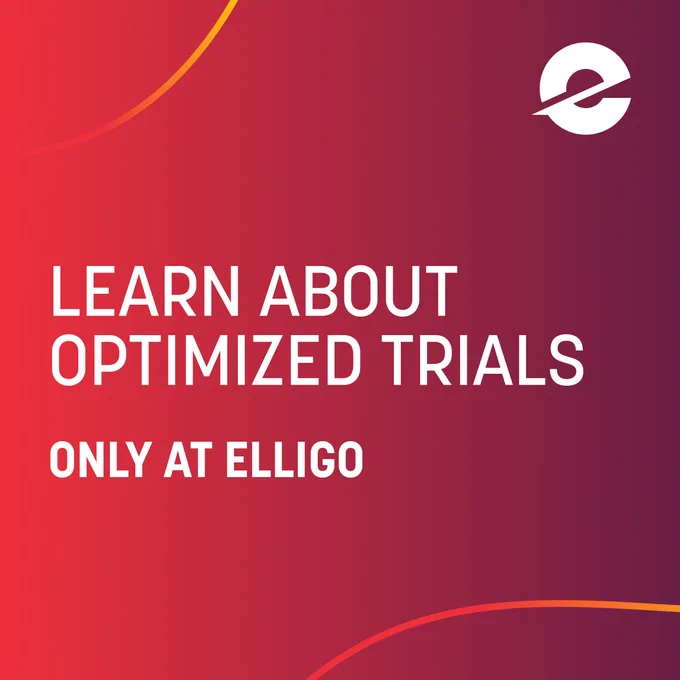 LEARN ABOUT OPTIMIZED TRIALS

ONLY AT ELLIGO